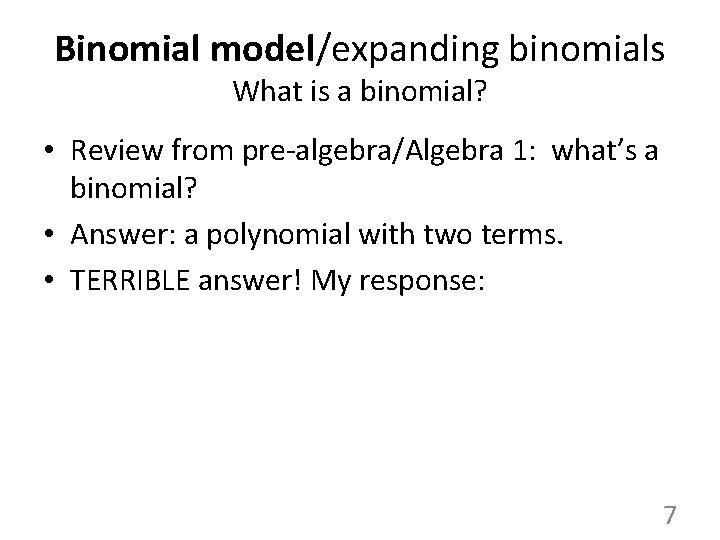 Binomial model/expanding binomials
What is a binomial?

• Review from pre-algebra/Algebra 1: what's a binomial?
• Answer: a polynomial with two terms.
• TERRIBLE answer! My response:

7